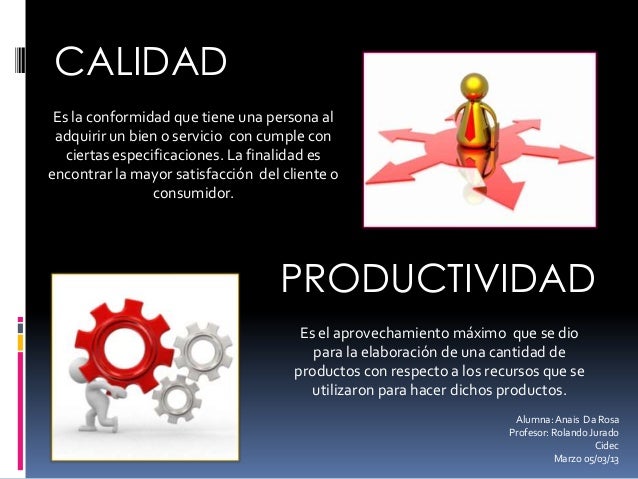 CALIDAD

Es la conformidad que tiene una persona al adquirir un bien o servicio con cumple con ciertas especificaciones. La finalidad es encontrar la mayor satisfacción del cliente o consumidor.

PRODUCTIVIDAD

Es el aprovechamiento máximo que se dio para la elaboración de una cantidad de productos con respecto a los recursos que se utilizaron para hacer dichos productos.

Alumna: Anais Da Rosa
Profesor: Rolando Jurado
Cidec
Marzo 05/03/13